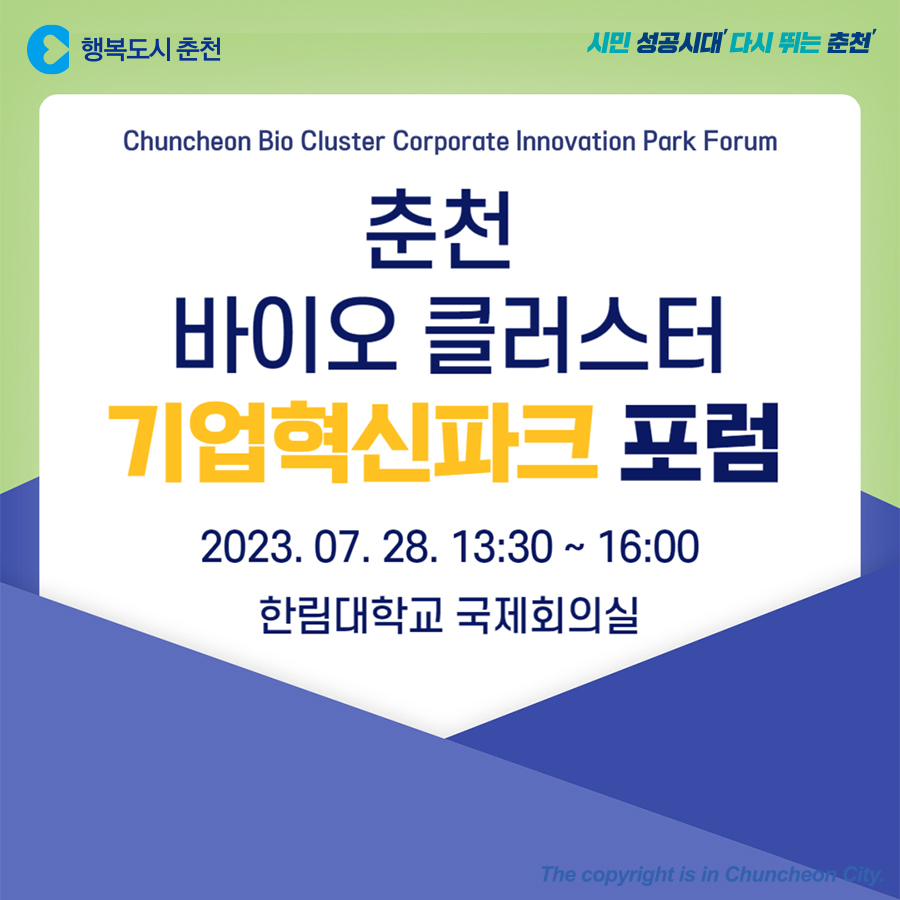 행복도시 춘천

시민 성공시대' 다시 뛰는 춘천'

Chuncheon Bio Cluster Corporate Innovation Park Forum

춘천
바이오 클러스터
기업혁신파크 포럼

2023. 07. 28. 13:30 ~ 16:00

한림대학교 국제회의실

The copyright is in Chuncheon City.